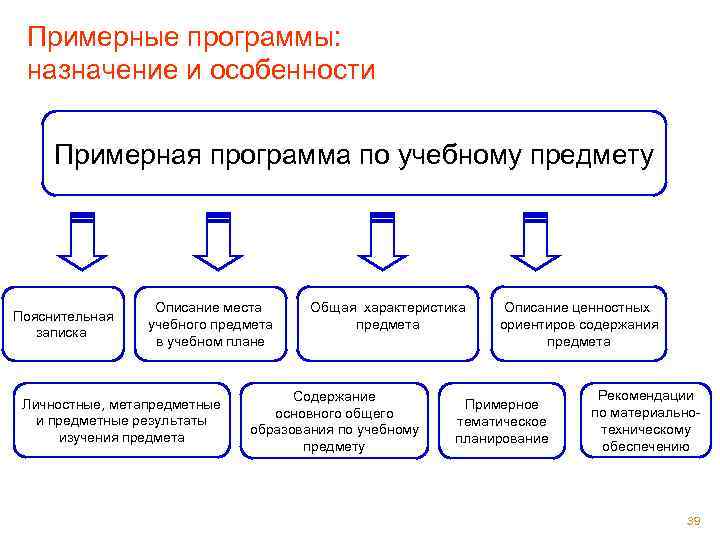 Примерные программы: назначение и особенности

Примерная программа по учебному предмету

Пояснительная записка

Описание места учебного предмета в учебном плане

Общая характеристика предмета

Описание ценностных ориентиров содержания предмета

Личностные, метапредметные и предметные результаты изучения предмета

Содержание основного общего образования по учебному предмету

Примерное тематическое планирование

Рекомендации по материально-техническому обеспечению

39